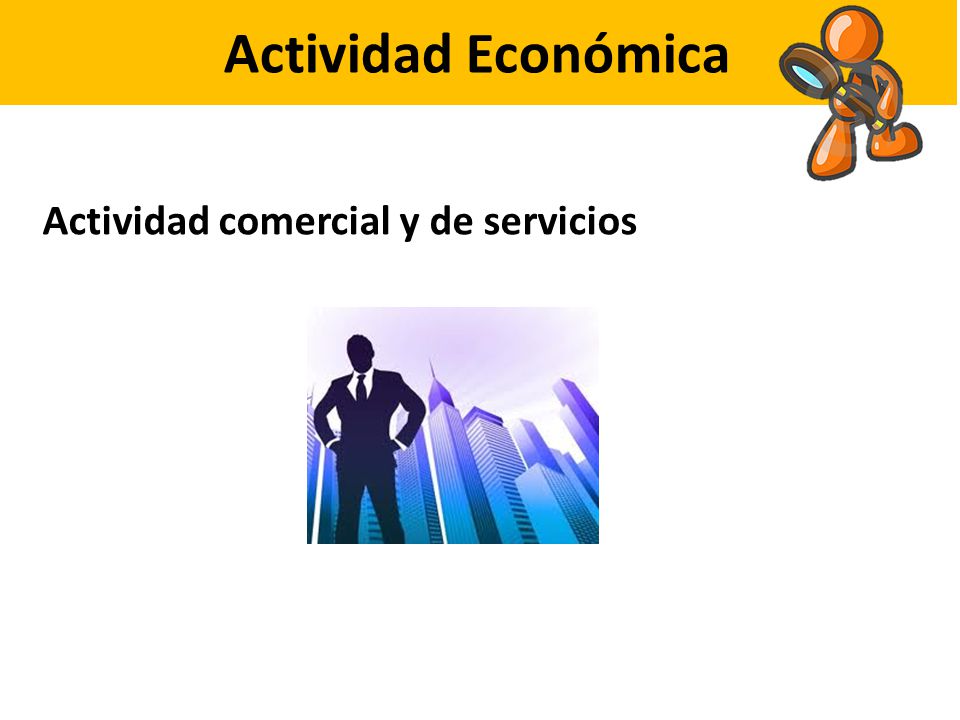 Actividad Económica

Actividad comercial y de servicios